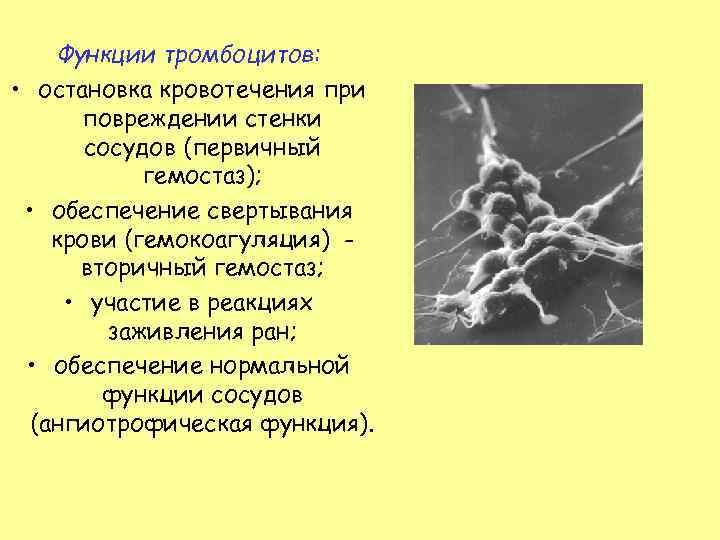 Функции тромбоцитов:

• остановка кровотечения при повреждении стенки сосудов (первичный гемостаз);

• обеспечение свертывания крови (гемокоагуляция) - вторичный гемостаз;

• участие в реакциях заживления ран;

• обеспечение нормальной функции сосудов (ангиотрофическая функция).